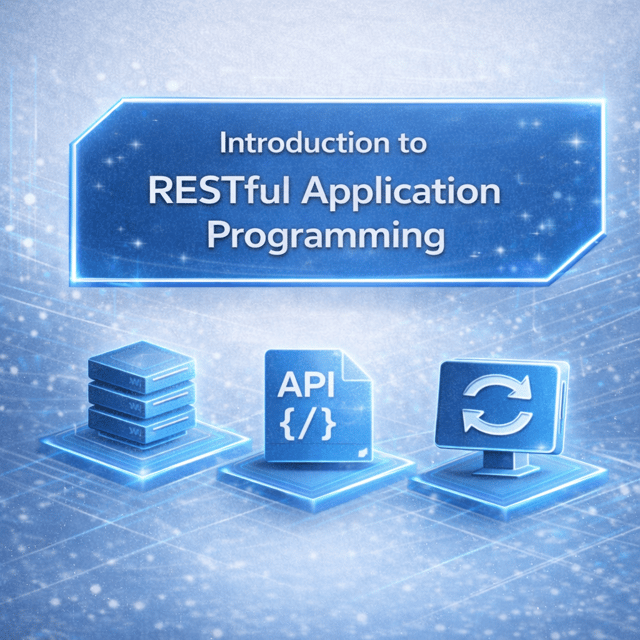 Introduction to
RESTful Application
Programming

API
{/}